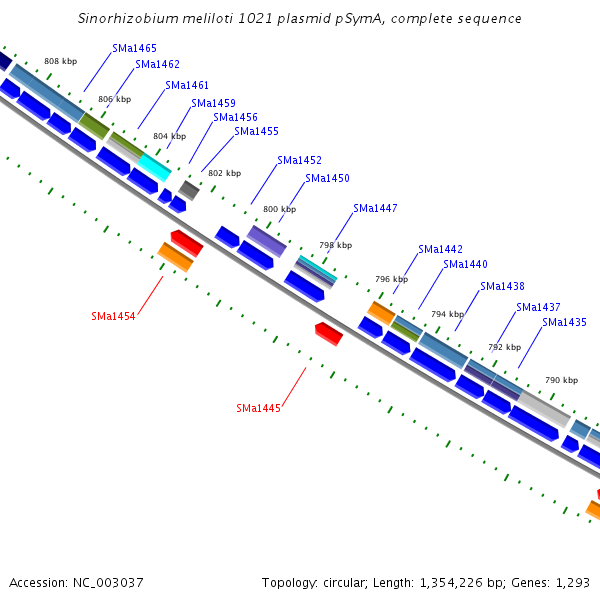 Sinorhizobium meliloti 1021 plasmid pSymA, complete sequence

808 kbp
SMa1465
SMa1462
806 kbp
SMa1461
SMa1459
804 kbp
SMa1456
SMa1455
802 kbp
SMa1452
SMa1450
800 kbp
SMa1447
798 kbp
SMa1442
796 kbp
SMa1440
SMa1438
794 kbp
SMa1437
SMa1435
792 kbp
790 kbp
SMa1454
SMa1445

Accession: NC_003037
Topology: circular; Length: 1,354,226 bp; Genes: 1,293